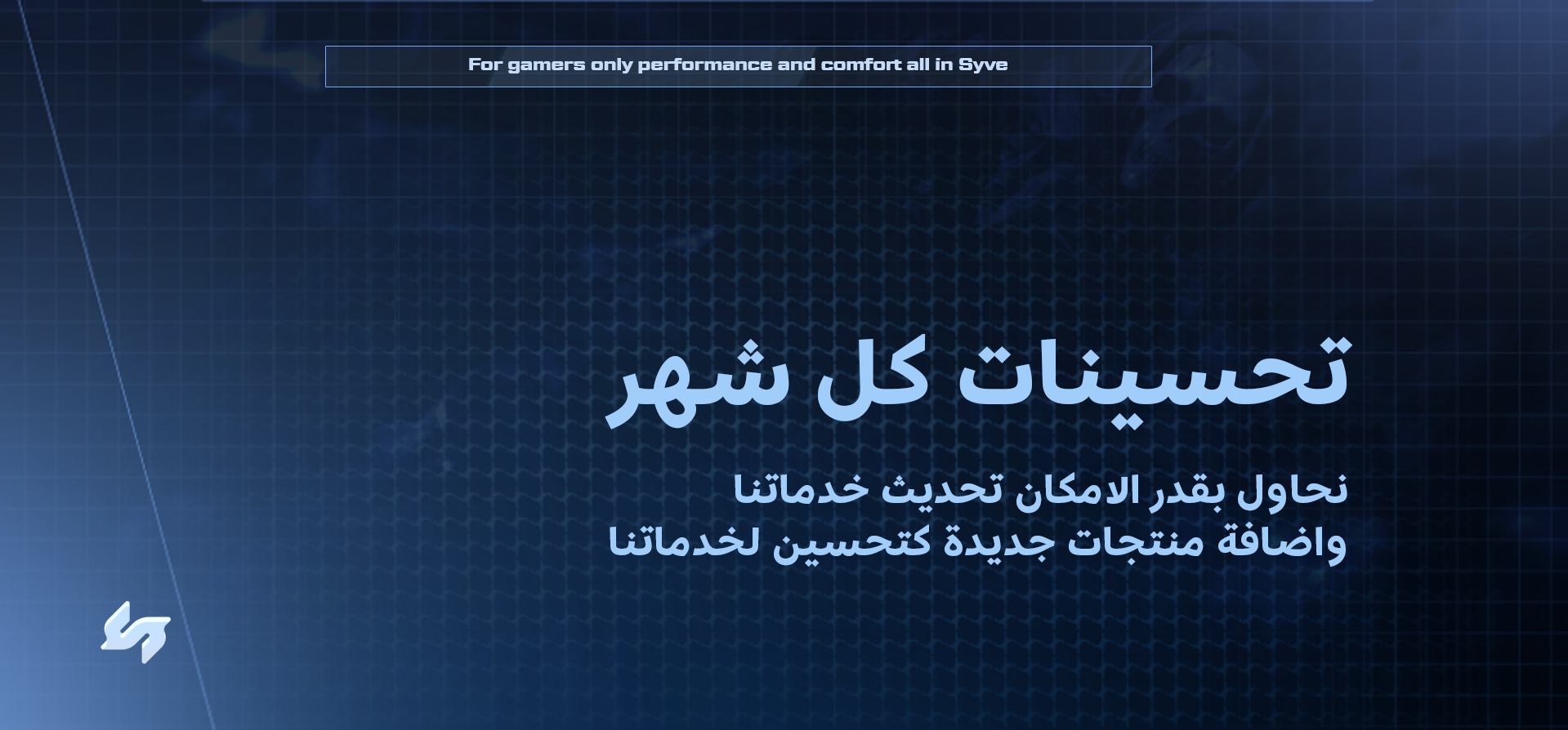 For gamers only performance and comfort all in Syve

تحسينات كل شهر

نحاول بقدر الامكان تحديث خدماتنا واضافة منتجات جديدة كتحسين لخدماتنا